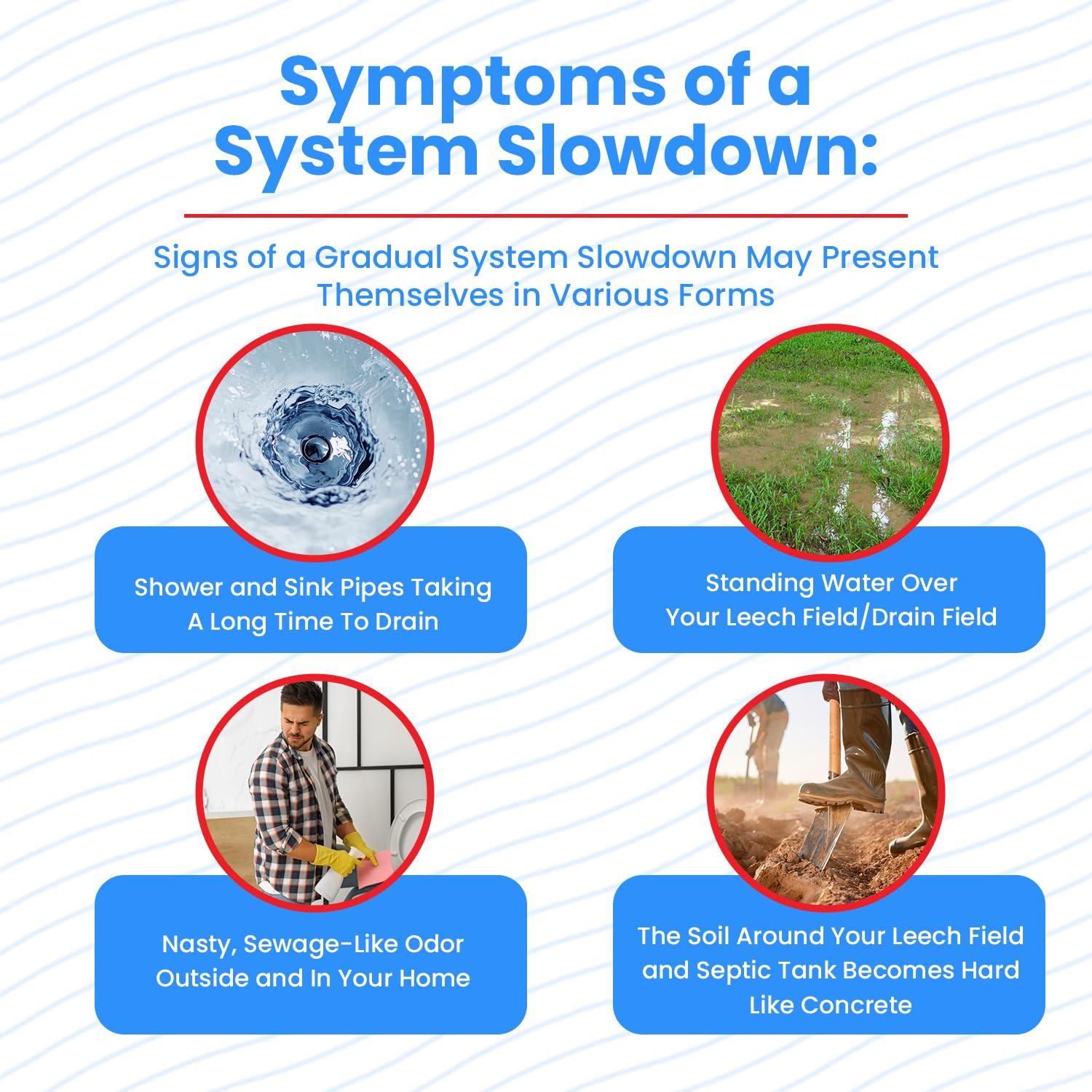 Symptoms of a System Slowdown:

Signs of a Gradual System Slowdown May Present Themselves in Various Forms

Shower and Sink Pipes Taking A Long Time To Drain

Standing Water Over Your Leech Field/Drain Field

Nasty, Sewage-Like Odor Outside and In Your Home

The Soil Around Your Leech Field and Septic Tank Becomes Hard Like Concrete